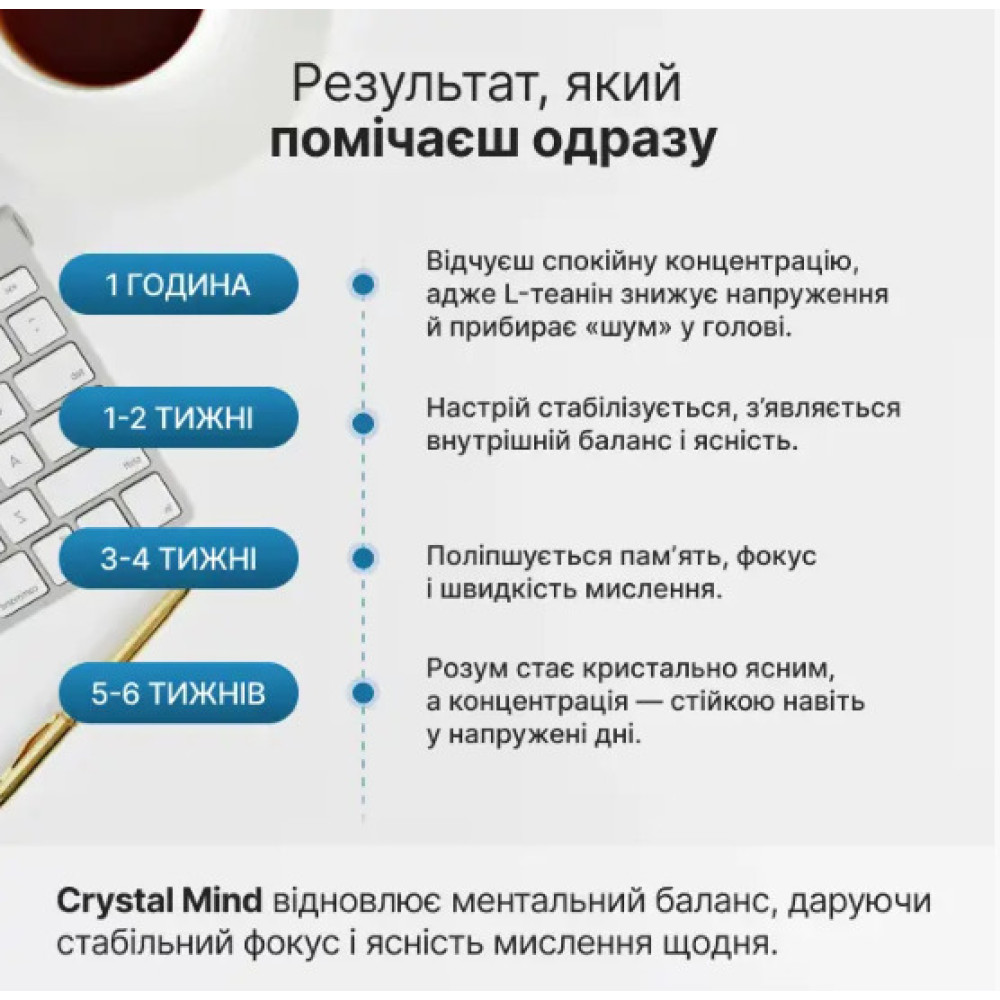 Результат, який
помічаєш одразу

1 ГОДИНА

Відчуєш спокійну концентрацію, адже L-теанін знижує напруження й прибирає «шум» у голові.

1-2 ТИЖНІ

Настрій стабілізується, з'являється внутрішній баланс і ясність.

3-4 ТИЖНІ

Поліпшується пам'ять, фокус і швидкість мислення.

5-6 ТИЖНІВ

Розум стає кристально ясним, а концентрація — стійкою навіть у напружені дні.

Crystal Mind відновлює ментальний баланс, даруючи стабільний фокус і ясність мислення щодня.